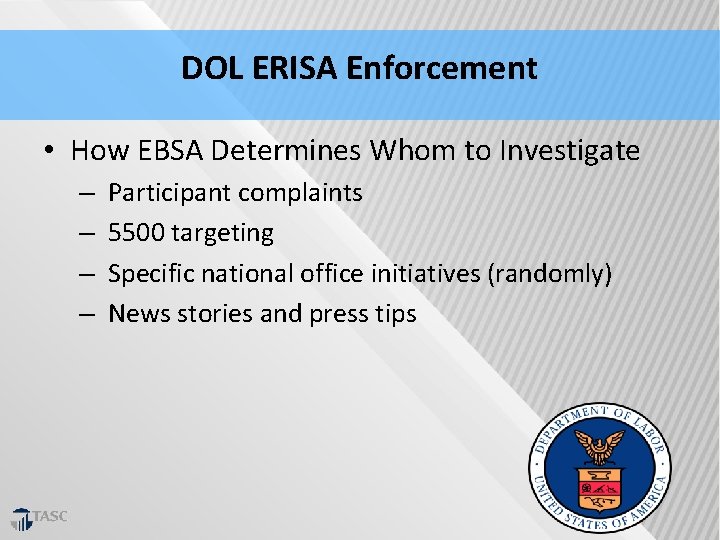 DOL ERISA Enforcement

• How EBSA Determines Whom to Investigate
– Participant complaints
– 5500 targeting
– Specific national office initiatives (randomly)
– News stories and press tips

DEPARTMENT OF LABOR
UNITED STATES OF AMERICA

TASC